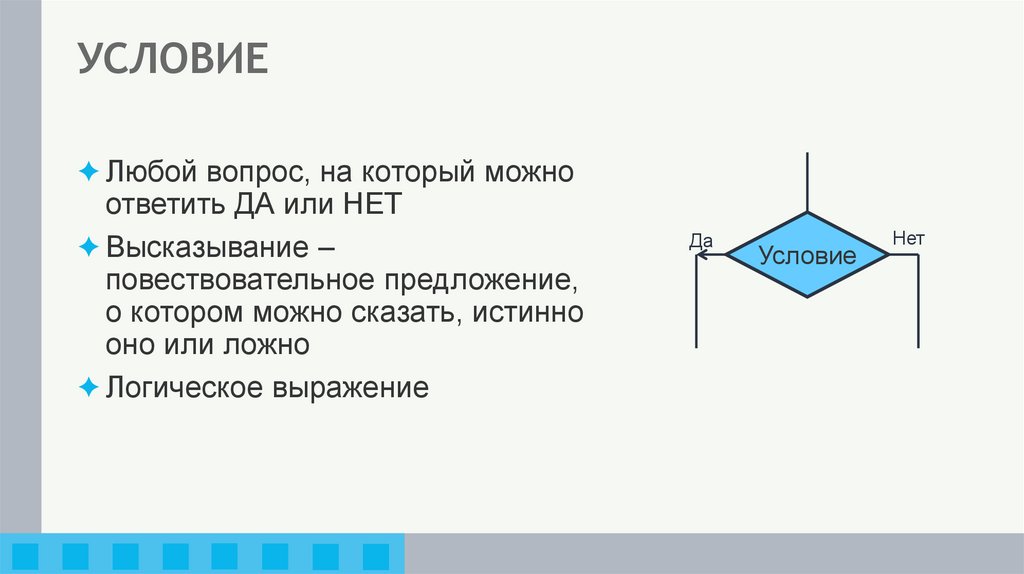 УСЛОВИЕ

Любой вопрос, на который можно ответить ДА или НЕТ

Высказывание – повествовательное предложение, о котором можно сказать, истинно оно или ложно

Логическое выражение

Да

Условие

Нет